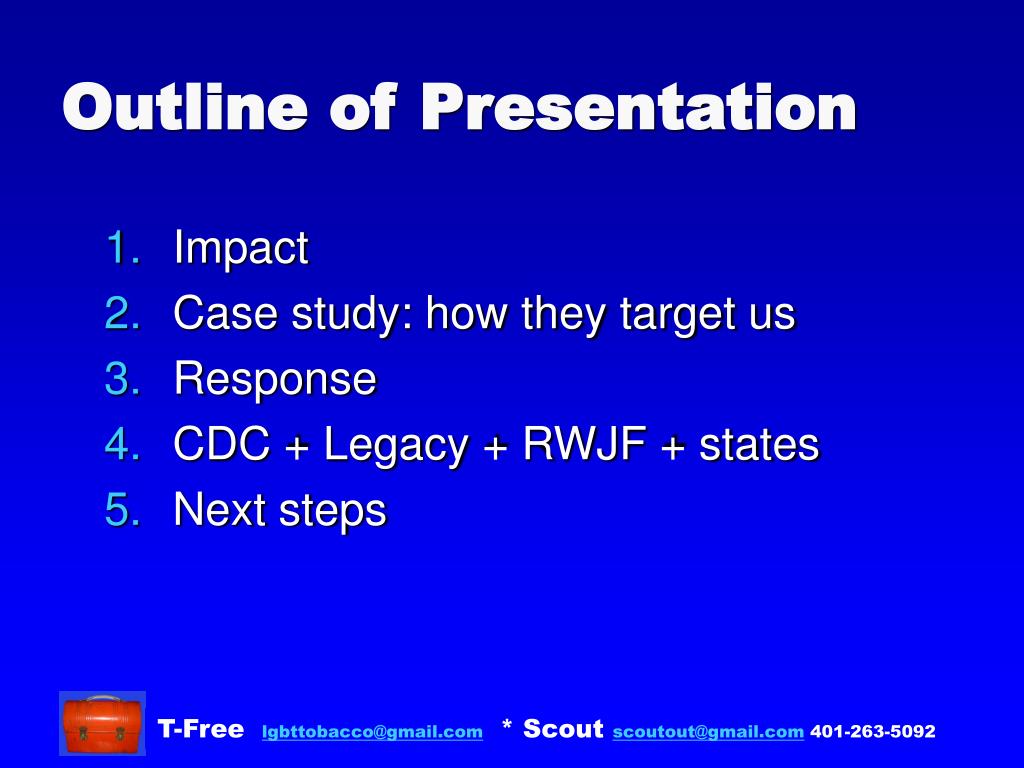 Outline of Presentation

1. Impact
2. Case study: how they target us
3. Response
4. CDC + Legacy + RWJF + states
5. Next steps

T-Free lgbttobacco@gmail.com * Scout scoutout@gmail.com 401-263-5092